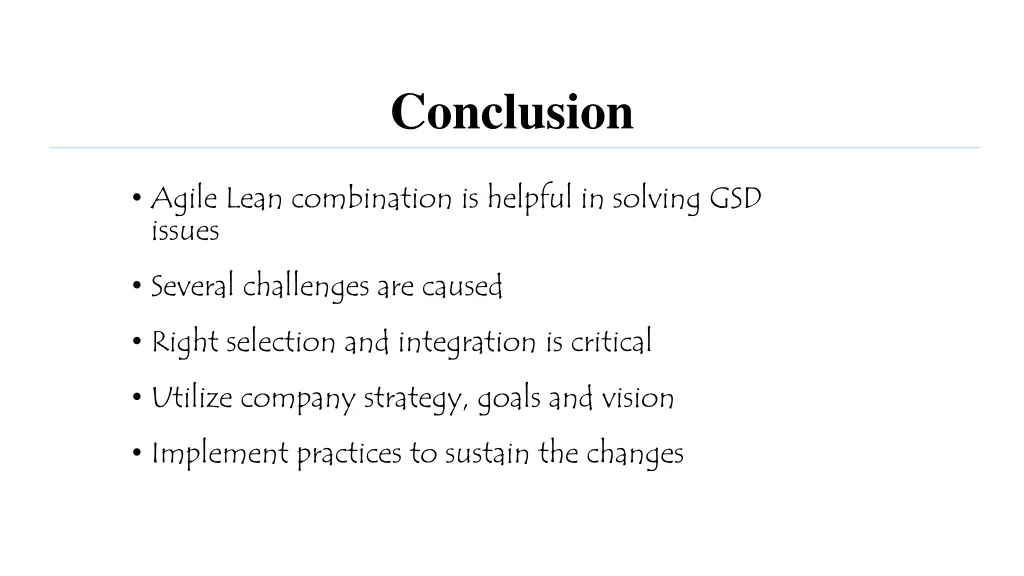 Conclusion

• Agile Lean combination is helpful in solving GSD issues

• Several challenges are caused

• Right selection and integration is critical

• Utilize company strategy, goals and vision

• Implement practices to sustain the changes